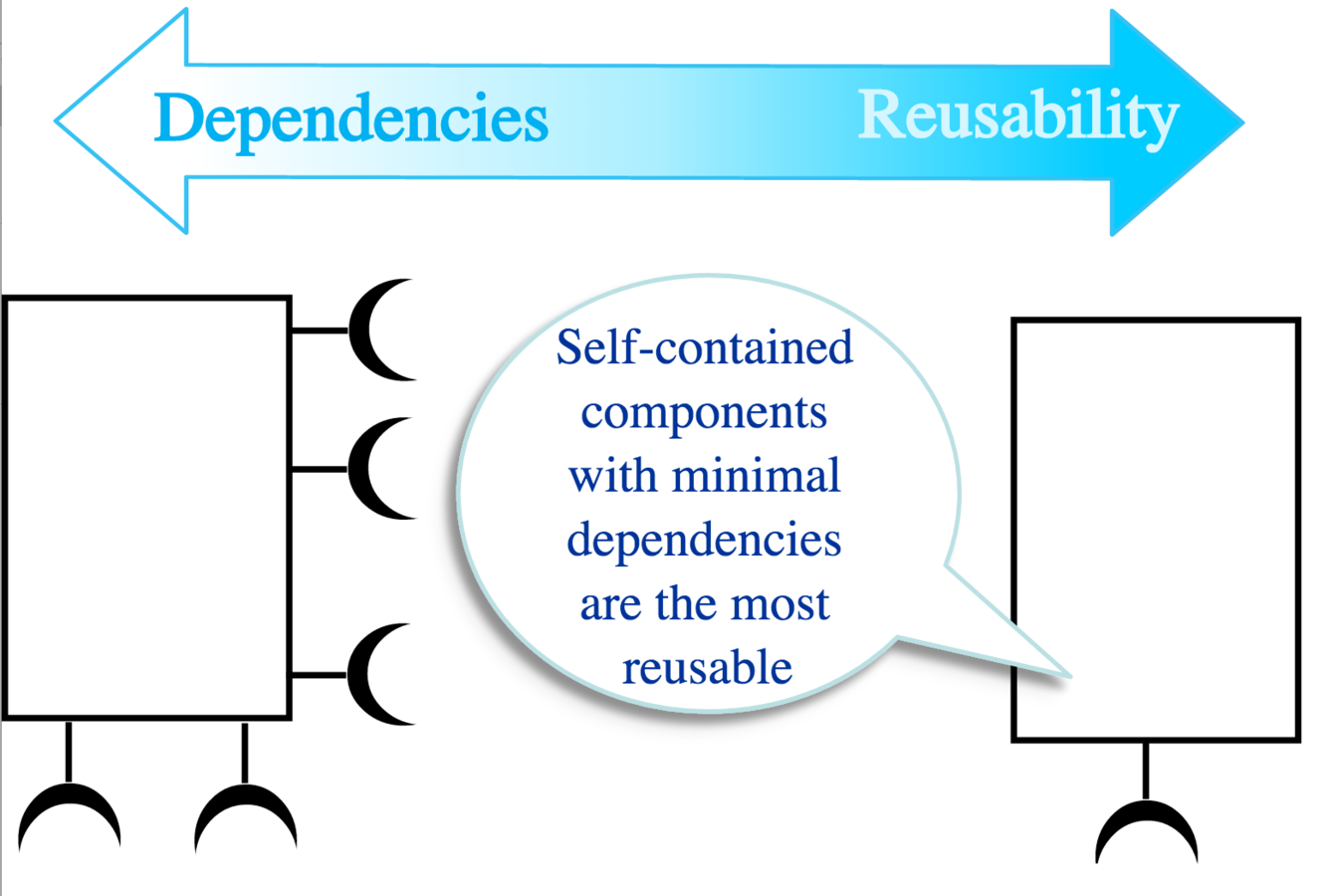 Dependencies

Reusability

Self-contained components with minimal dependencies are the most reusable